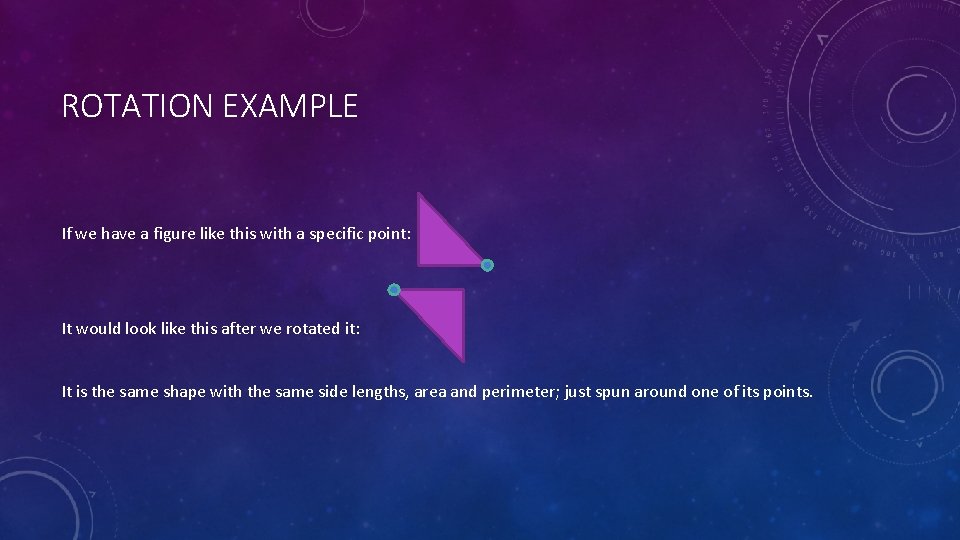 ROTATION EXAMPLE

If we have a figure like this with a specific point:

It would look like this after we rotated it:

It is the same shape with the same side lengths, area and perimeter; just spun around one of its points.